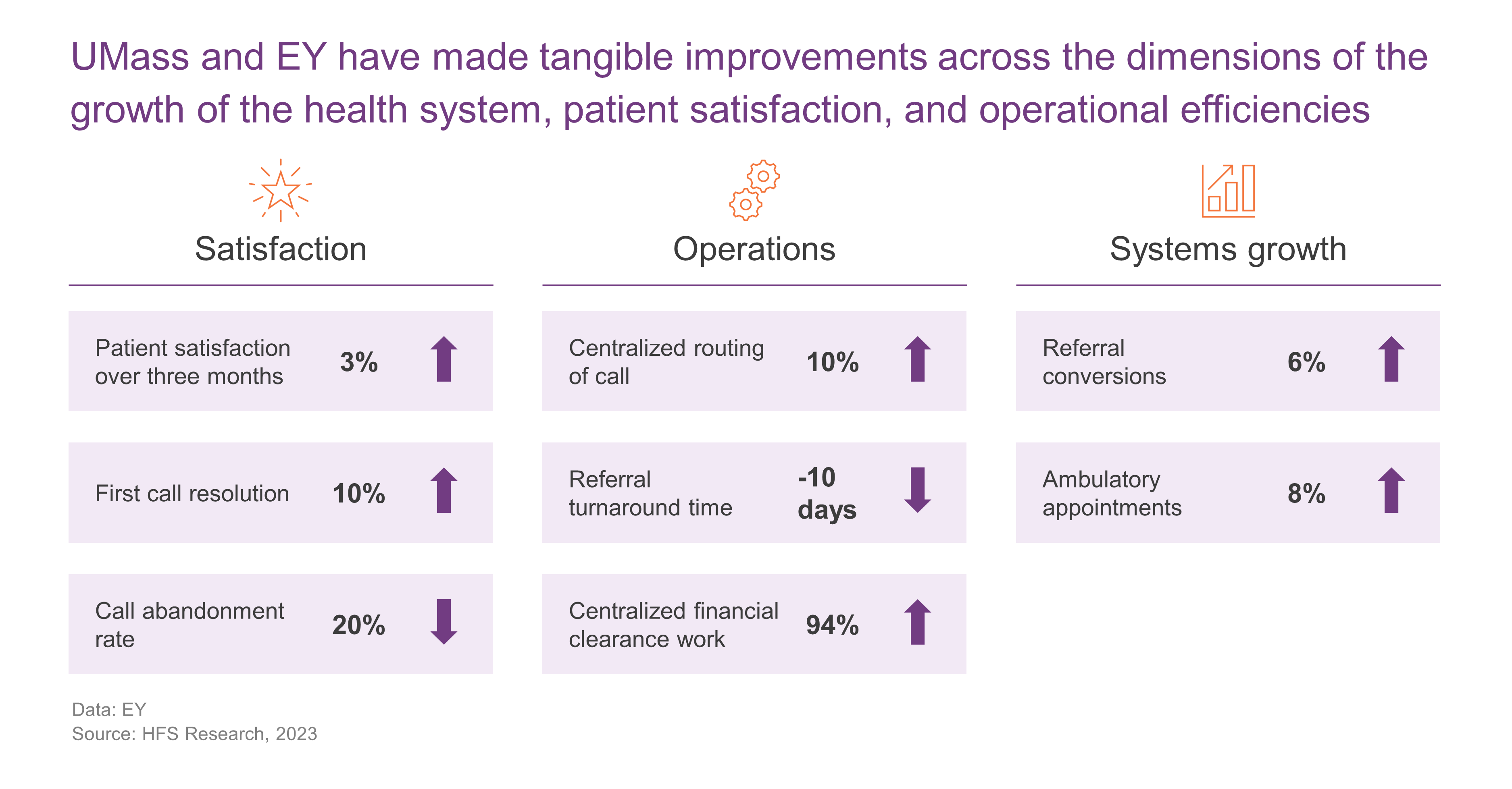 UMass and EY have made tangible improvements across the dimensions of the growth of the health system, patient satisfaction, and operational efficiencies

Satisfaction

Patient satisfaction over three months 3%

First call resolution 10%

Call abandonment rate 20%

Operations

Centralized routing of call 10%

Referral turnaround time -10 days

Centralized financial clearance work 94%

Systems growth

Referral conversions 6%

Ambulatory appointments 8%

Data: EY
Source: HFS Research, 2023